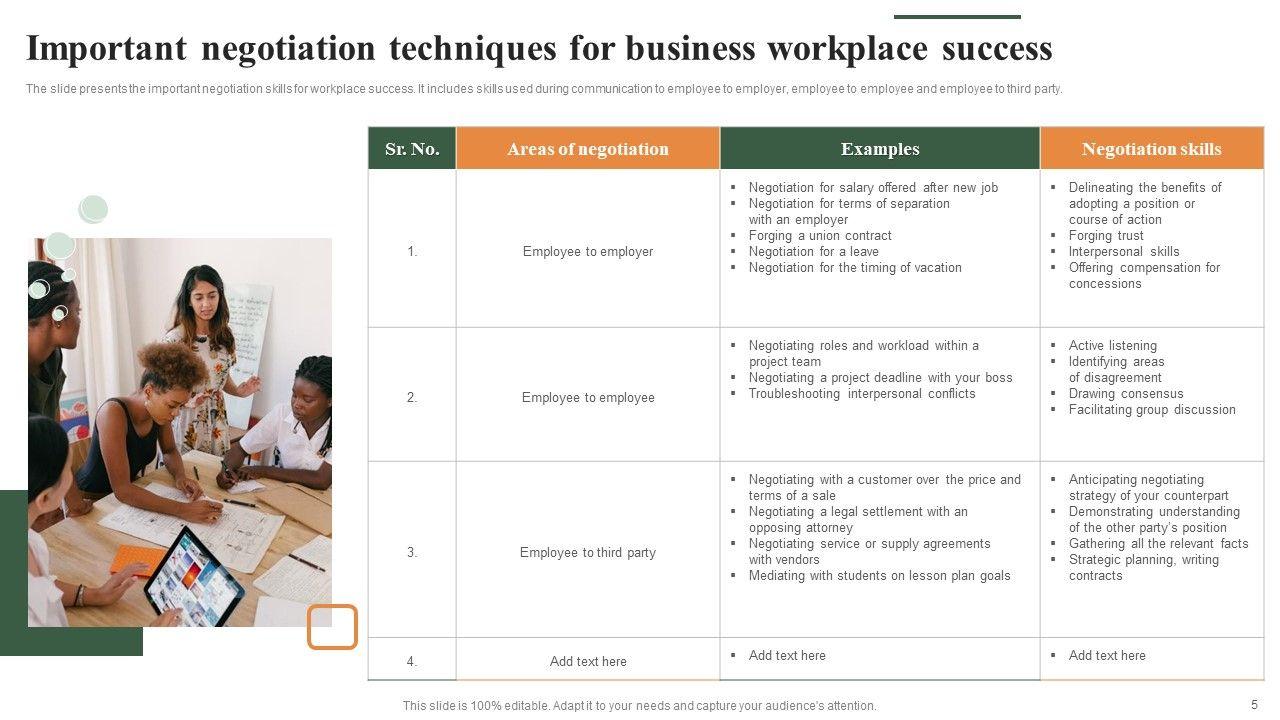 Important negotiation techniques for business workplace success

The slide presents the important negotiation skills for workplace success. It includes skills used during communication to employee to employer, employee to employee and employee to third party.

| Sr. No. | Areas of negotiation | Examples | Negotiation skills |
|---|---|---|---|
| 1. | Employee to employer | ▪ Negotiation for salary offered after new job ▪ Negotiation for terms of separation with an employer ▪ Forging a union contract ▪ Negotiation for a leave ▪ Negotiation for the timing of vacation | ▪ Delineating the benefits of adopting a position or course of action ▪ Forging trust ▪ Interpersonal skills ▪ Offering compensation for concessions |
| 2. | Employee to employee | ▪ Negotiating roles and workload within a project team ▪ Negotiating a project deadline with your boss ▪ Troubleshooting interpersonal conflicts | ▪ Active listening ▪ Identifying areas of disagreement ▪ Drawing consensus ▪ Facilitating group discussion |
| 3. | Employee to third party | ▪ Negotiating with a customer over the price and terms of a sale ▪ Negotiating a legal settlement with an opposing attorney ▪ Negotiating service or supply agreements with vendors ▪ Mediating with students on lesson plan goals | ▪ Anticipating negotiating strategy of your counterpart ▪ Demonstrating understanding of the other party's position ▪ Gathering all the relevant facts ▪ Strategic planning, writing contracts |
| 4. | Add text here | ▪ Add text here | ▪ Add text here |

This slide is 100% editable. Adapt it to your needs and capture your audience's attention.

5